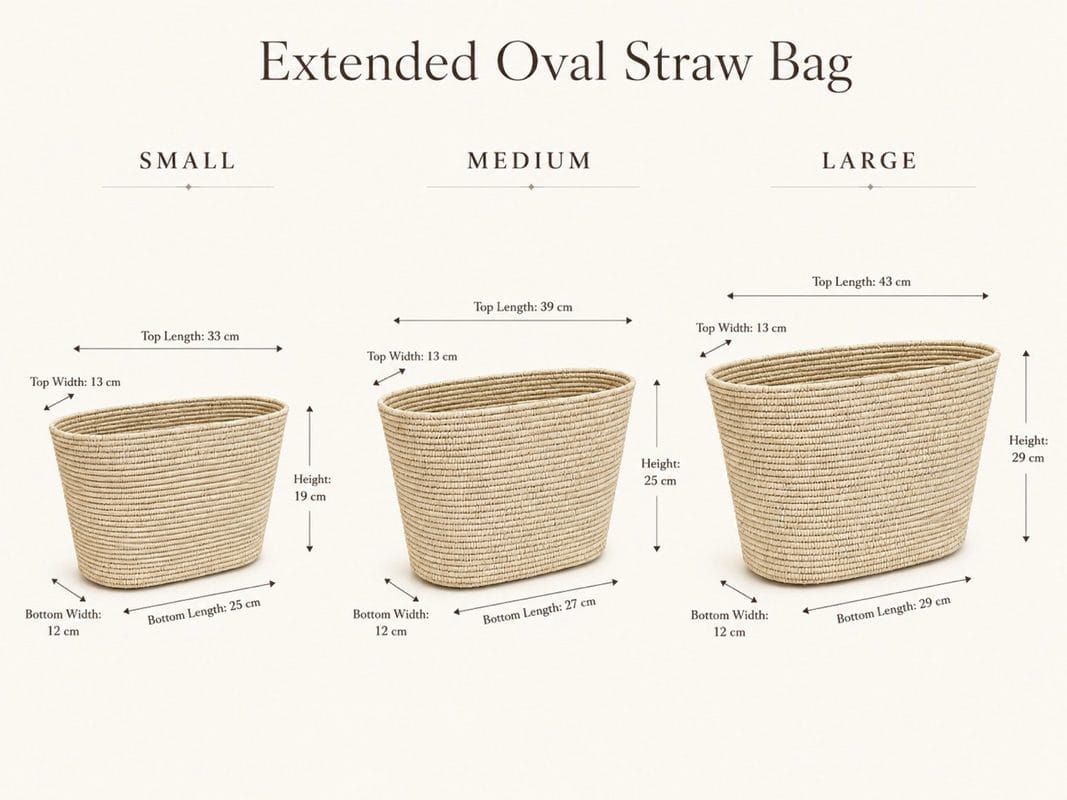 Extended Oval Straw Bag

SMALL

Top Length: 33 cm
Top Width: 13 cm
Height: 19 cm
Bottom Width: 12 cm
Bottom Length: 25 cm

MEDIUM

Top Length: 39 cm
Top Width: 13 cm
Height: 25 cm
Bottom Width: 12 cm
Bottom Length: 27 cm

LARGE

Top Length: 43 cm
Top Width: 13 cm
Height: 29 cm
Bottom Width: 12 cm
Bottom Length: 29 cm